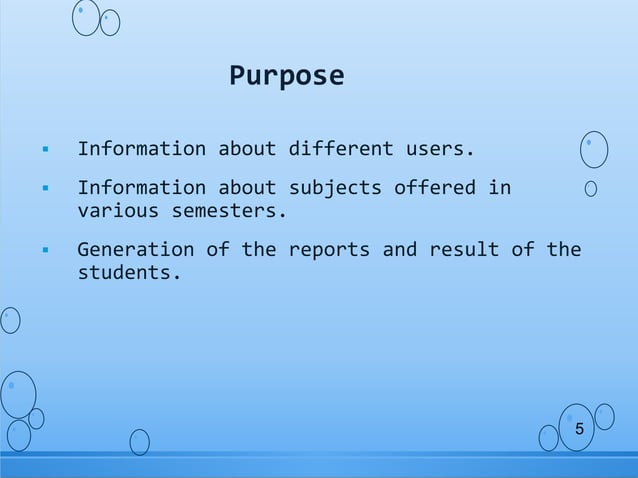 Purpose

▪ Information about different users.

▪ Information about subjects offered in various semesters.

▪ Generation of the reports and result of the students.

5